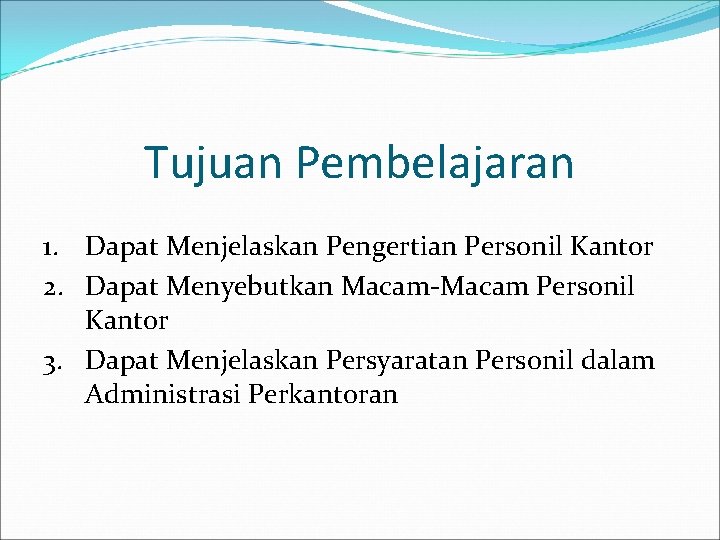 Tujuan Pembelajaran

1. Dapat Menjelaskan Pengertian Personil Kantor
2. Dapat Menyebutkan Macam-Macam Personil Kantor
3. Dapat Menjelaskan Persyaratan Personil dalam Administrasi Perkantoran